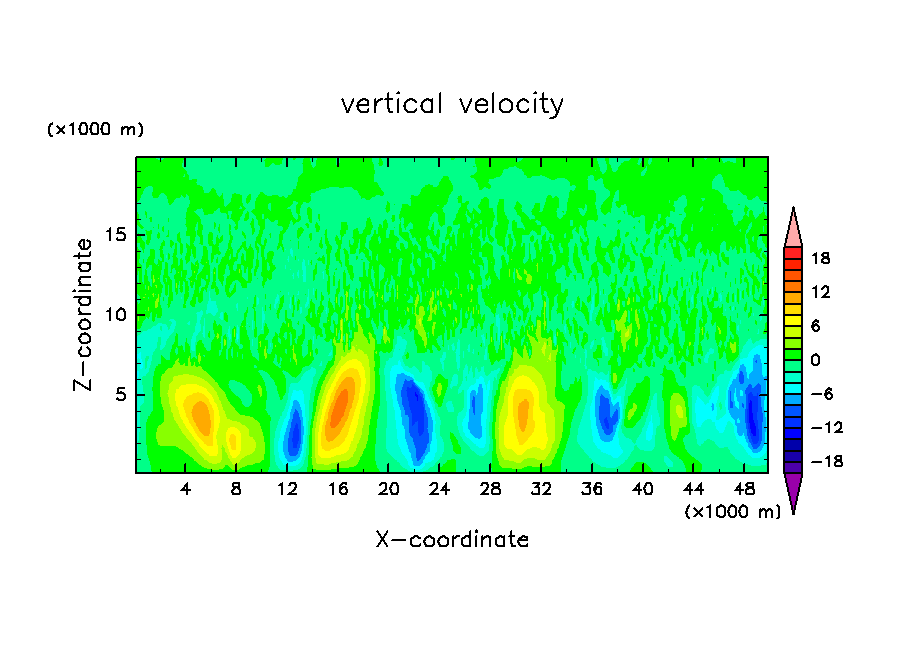 vertical velocity

(×1000 m)

Z−coordinate

15

10

5

4 8 12 16 20 24 28 32 36 40 44 48

(×1000 m)

X−coordinate

18
12
6
0
−6
−12
−18